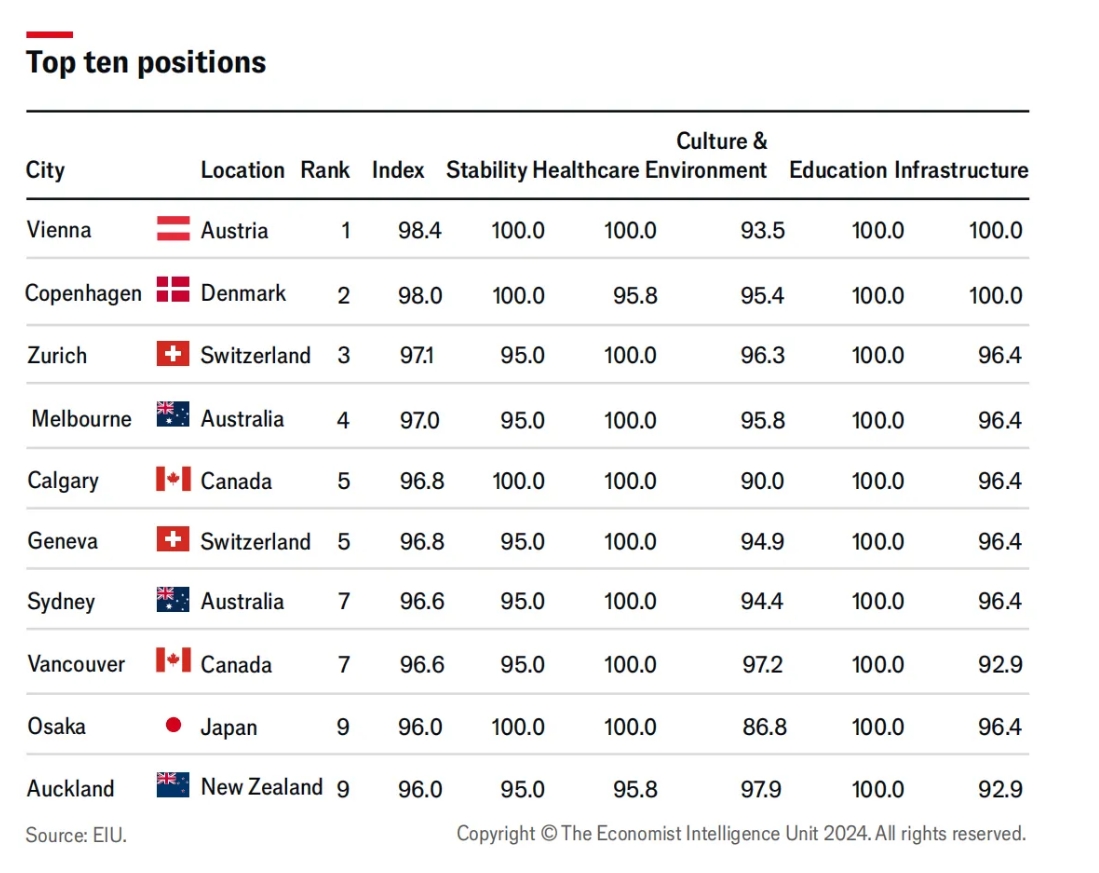 Top ten positions

| City | Location | Rank | Index | Stability | Healthcare | Culture & Environment | Education | Infrastructure |
|---|---|---|---|---|---|---|---|---|
| Vienna | Austria | 1 | 98.4 | 100.0 | 100.0 | 93.5 | 100.0 | 100.0 |
| Copenhagen | Denmark | 2 | 98.0 | 100.0 | 95.8 | 95.4 | 100.0 | 100.0 |
| Zurich | Switzerland | 3 | 97.1 | 95.0 | 100.0 | 96.3 | 100.0 | 96.4 |
| Melbourne | Australia | 4 | 97.0 | 95.0 | 100.0 | 95.8 | 100.0 | 96.4 |
| Calgary | Canada | 5 | 96.8 | 100.0 | 100.0 | 90.0 | 100.0 | 96.4 |
| Geneva | Switzerland | 5 | 96.8 | 95.0 | 100.0 | 94.9 | 100.0 | 96.4 |
| Sydney | Australia | 7 | 96.6 | 95.0 | 100.0 | 94.4 | 100.0 | 96.4 |
| Vancouver | Canada | 7 | 96.6 | 95.0 | 100.0 | 97.2 | 100.0 | 92.9 |
| Osaka | Japan | 9 | 96.0 | 100.0 | 100.0 | 86.8 | 100.0 | 96.4 |
| Auckland | New Zealand | 9 | 96.0 | 95.0 | 95.8 | 97.9 | 100.0 | 92.9 |

Source: EIU.

Copyright © The Economist Intelligence Unit 2024. All rights reserved.